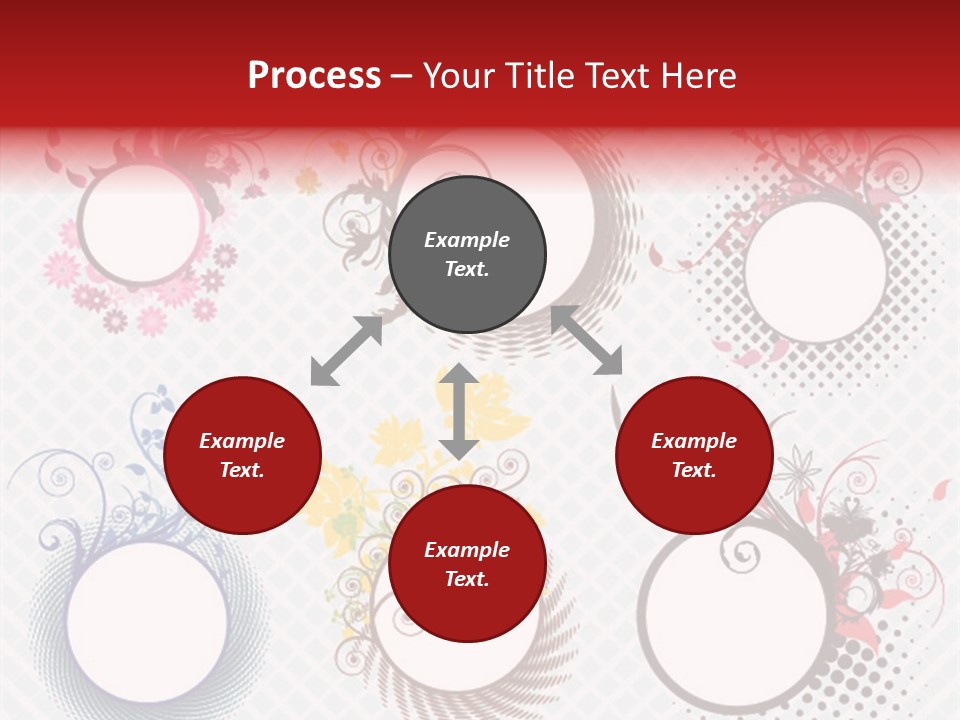 Process – Your Title Text Here

Example Text.

Example Text.

Example Text.

Example Text.